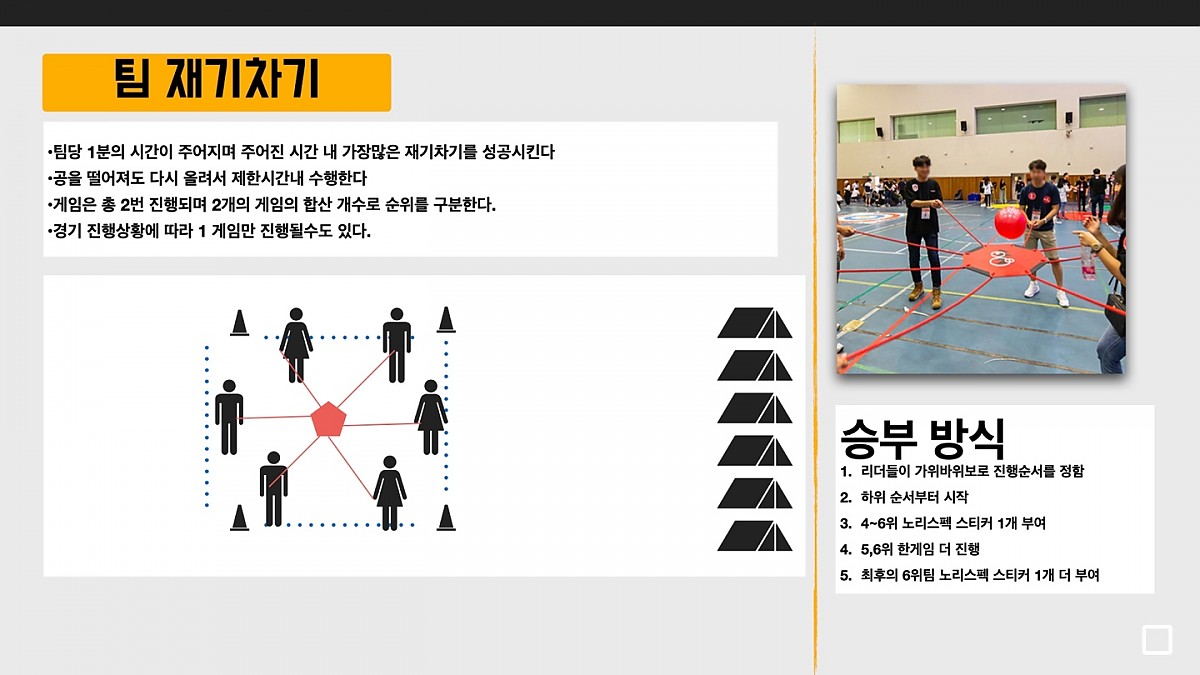 팀 재기차기

•팀당 1분의 시간이 주어지며 주어진 시간 내 가장많은 재기차기를 성공시킨다
•공을 떨어져도 다시 올려서 제한시간내 수행한다
•게임은 총 2번 진행되며 2개의 게임의 합산 개수로 순위를 구분한다.
•경기 진행상황에 따라 1 게임만 진행될수도 있다.

승부 방식

1. 리더들이 가위바위보로 진행순서를 정함
2. 하위 순서부터 시작
3. 4~6위 노리스펙 스티커 1개 부여
4. 5,6위 한게임 더 진행
5. 최후의 6위팀 노리스펙 스티커 1개 더 부여